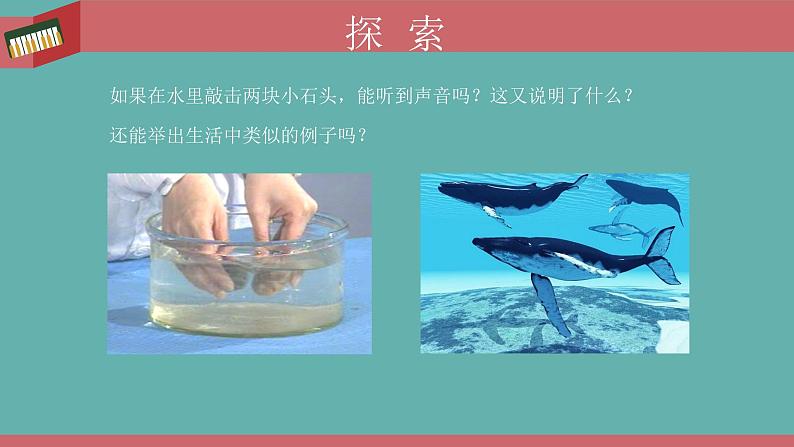 探 索

如果在水里敲击两块小石头，能听到声音吗？这又说明了什么？

还能举出生活中类似的例子吗？